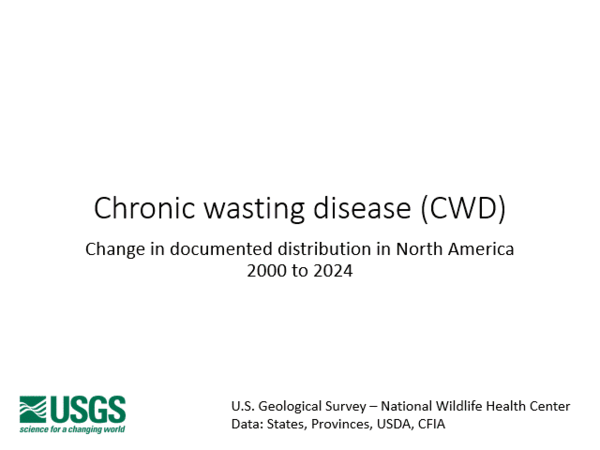 Chronic wasting disease (CWD)

Change in documented distribution in North America
2000 to 2024

USGS
science for a changing world

U.S. Geological Survey – National Wildlife Health Center
Data: States, Provinces, USDA, CFIA